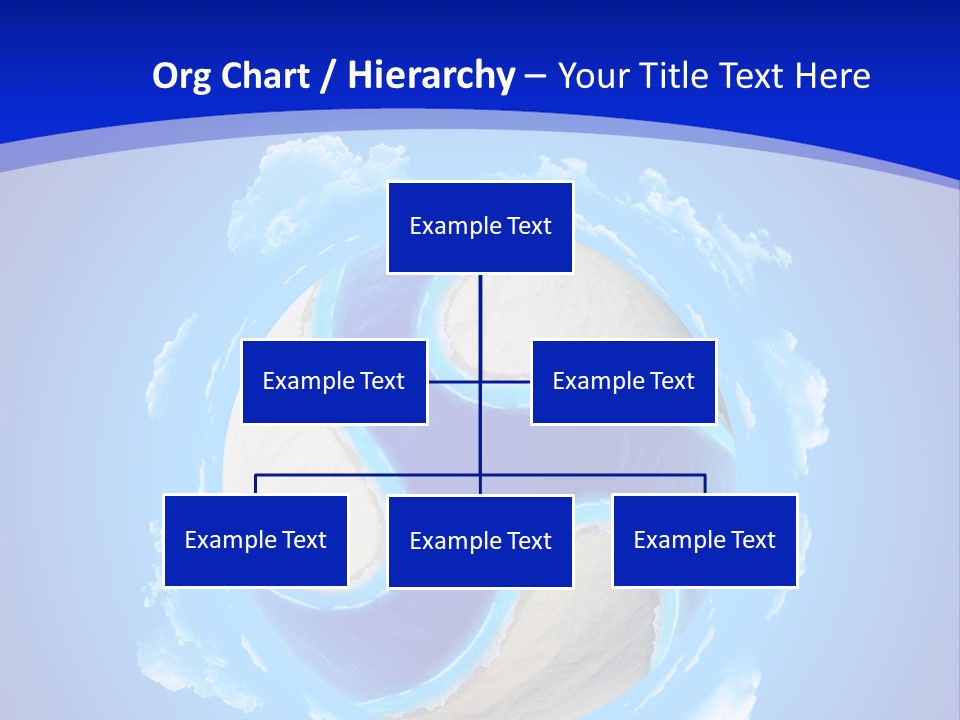 Org Chart / Hierarchy – Your Title Text Here

Example Text

Example Text

Example Text

Example Text

Example Text

Example Text